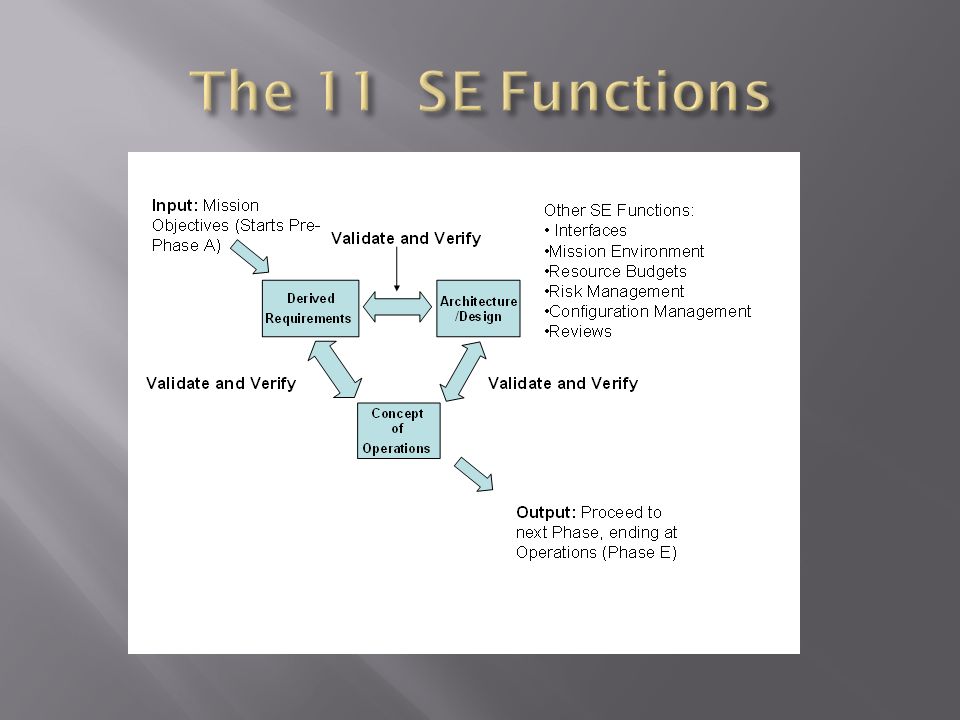 The 11 SE Functions

Input: Mission Objectives (Starts Pre-Phase A)

Validate and Verify

Other SE Functions:
• Interfaces
•Mission Environment
•Resource Budgets
•Risk Management
•Configuration Management
•Reviews

Derived Requirements

Architecture /Design

Validate and Verify

Validate and Verify

Concept of Operations

Output: Proceed to next Phase, ending at Operations (Phase E)